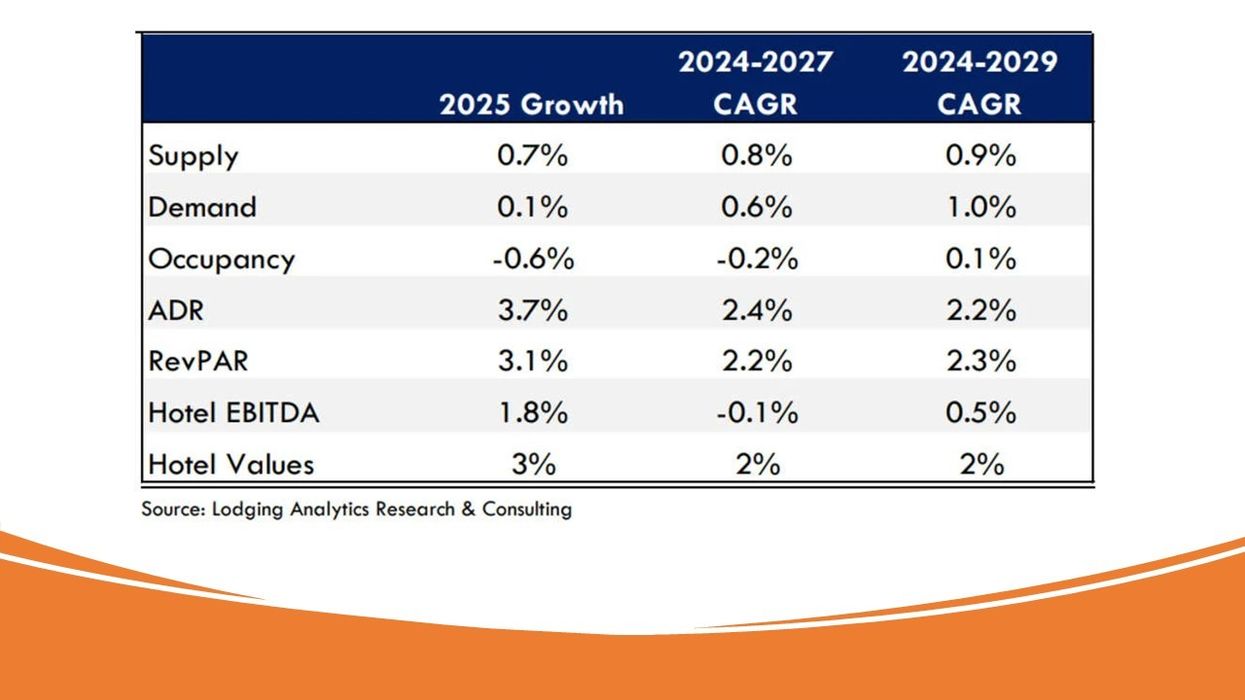 |  | 2025 Growth | 2024-2027 CAGR | 2024-2029 CAGR |
|---|---|---|---|
| Supply | 0.7% | 0.8% | 0.9% |
| Demand | 0.1% | 0.6% | 1.0% |
| Occupancy | -0.6% | -0.2% | 0.1% |
| ADR | 3.7% | 2.4% | 2.2% |
| RevPAR | 3.1% | 2.2% | 2.3% |
| Hotel EBITDA | 1.8% | -0.1% | 0.5% |
| Hotel Values | 3% | 2% | 2% |

Source: Lodging Analytics Research & Consulting